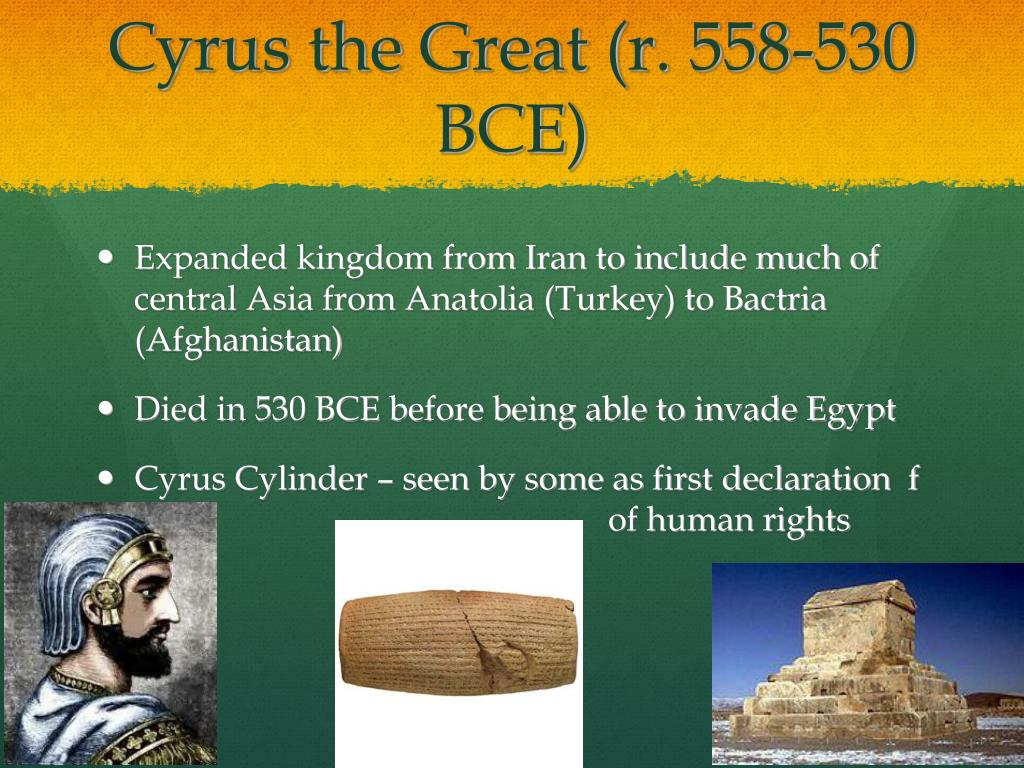 Cyrus the Great (r. 558-530 BCE)

• Expanded kingdom from Iran to include much of central Asia from Anatolia (Turkey) to Bactria (Afghanistan)

• Died in 530 BCE before being able to invade Egypt

• Cyrus Cylinder – seen by some as first declaration f of human rights